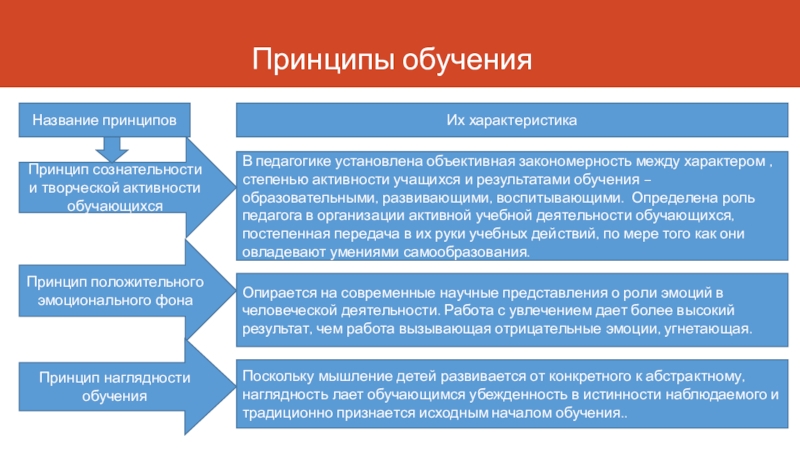 Принципы обучения

Название принципов

Их характеристика

Принцип сознательности и творческой активности обучающихся

В педагогике установлена объективная закономерность между характером , степенью активности учащихся и результатами обучения – образовательными, развивающими, воспитывающими. Определена роль педагога в организации активной учебной деятельности обучающихся, постепенная передача в их руки учебных действий, по мере того как они овладевают умениями самообразования.

Принцип положительного эмоционального фона

Опирается на современные научные представления о роли эмоций в человеческой деятельности. Работа с увлечением дает более высокий результат, чем работа вызывающая отрицательные эмоции, угнетающая.

Принцип наглядности обучения

Поскольку мышление детей развивается от конкретного к абстрактному, наглядность лает обучающимся убежденность в истинности наблюдаемого и традиционно признается исходным началом обучения..